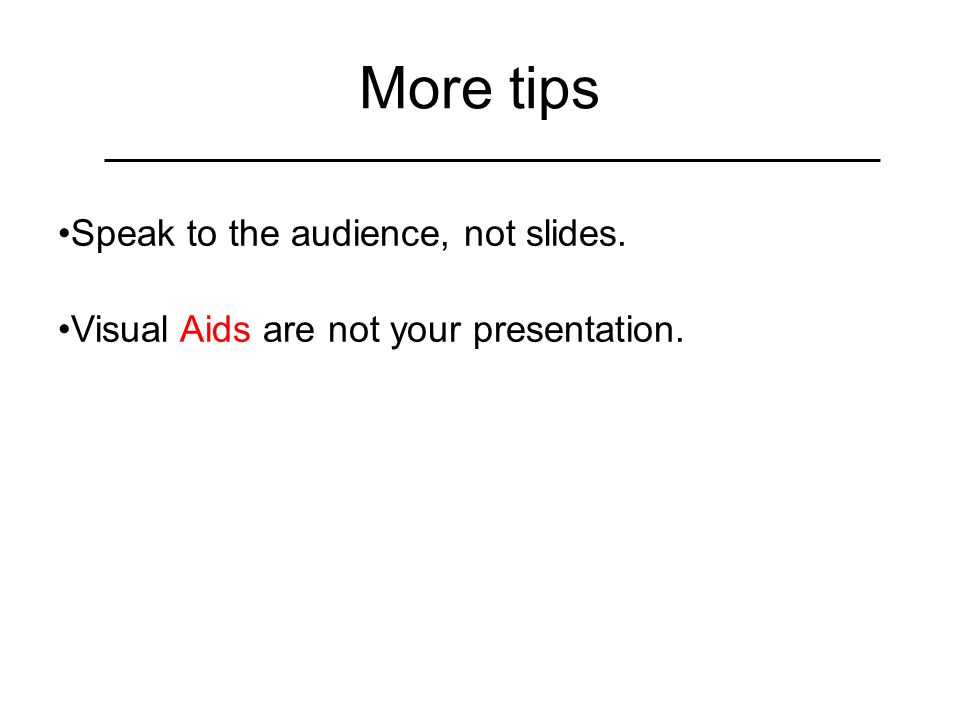 More tips

•Speak to the audience, not slides.

•Visual Aids are not your presentation.